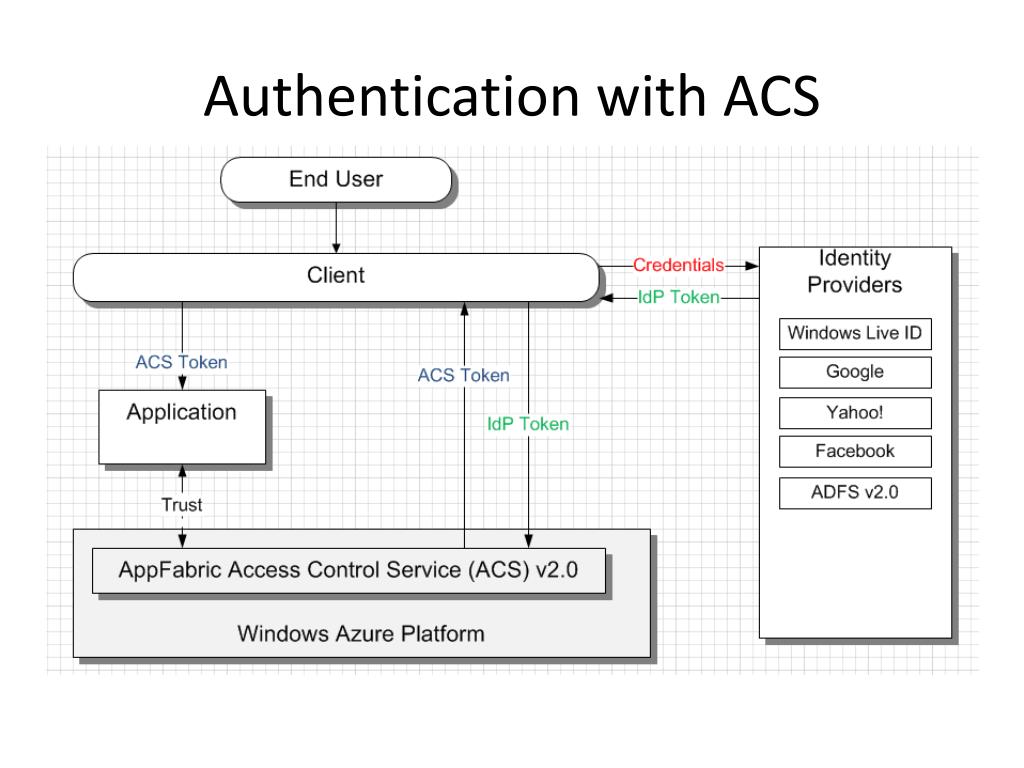 Authentication with ACS

End User

Client

Credentials

IdP Token

Identity Providers

Windows Live ID

Google

Yahoo!

Facebook

ADFS v2.0

ACS Token

Application

ACS Token

IdP Token

Trust

AppFabric Access Control Service (ACS) v2.0

Windows Azure Platform